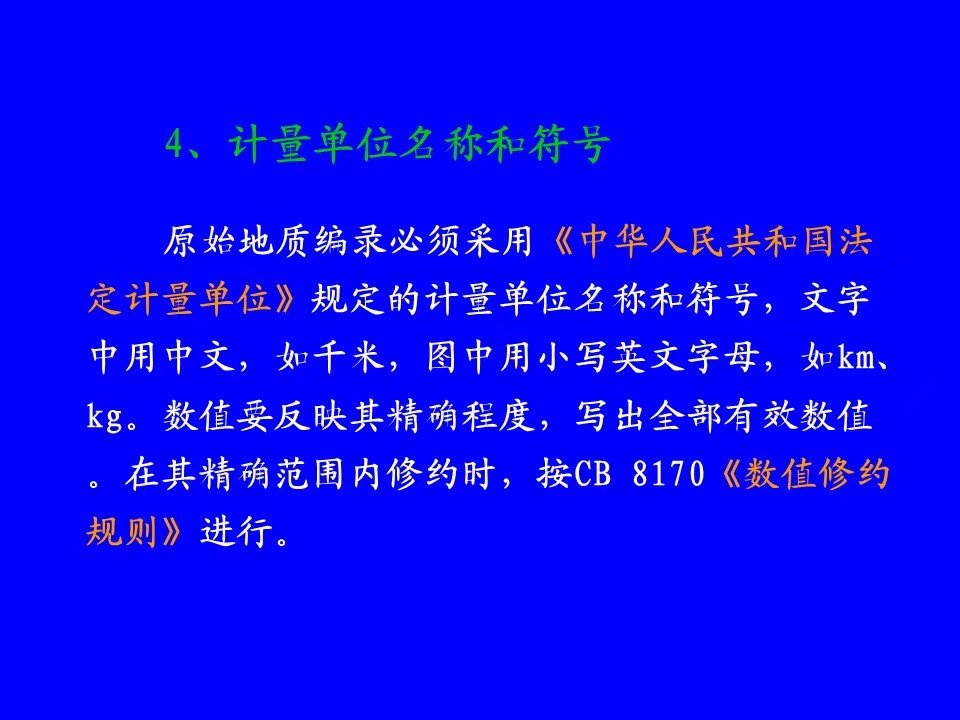 4、计量单位名称和符号

原始地质编录必须采用《中华人民共和国法定计量单位》规定的计量单位名称和符号，文字中用中文，如千米，图中用小写英文字母，如km、kg。数值要反映其精确程度，写出全部有效数值。在其精确范围内修约时，按CB 8170《数值修约规则》进行。